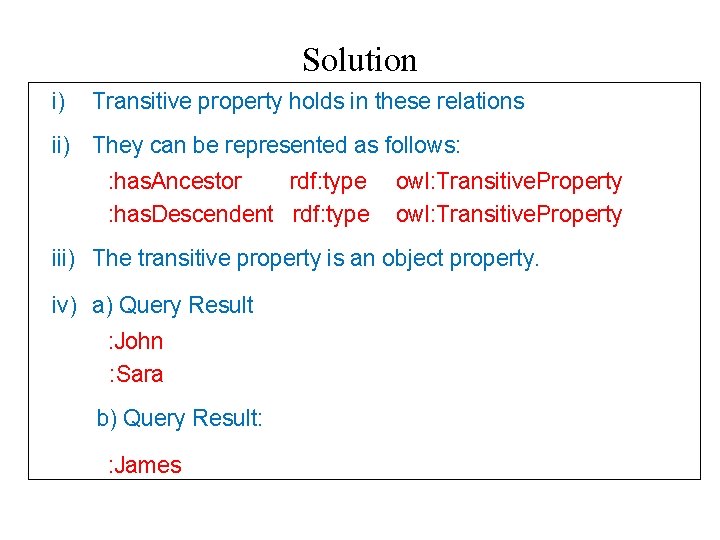 Solution

i) Transitive property holds in these relations

ii) They can be represented as follows:

:hasAncestor rdf:type owl:TransitiveProperty
:hasDescendent rdf:type owl:TransitiveProperty

iii) The transitive property is an object property.

iv) a) Query Result

:John
:Sara

b) Query Result:

:James